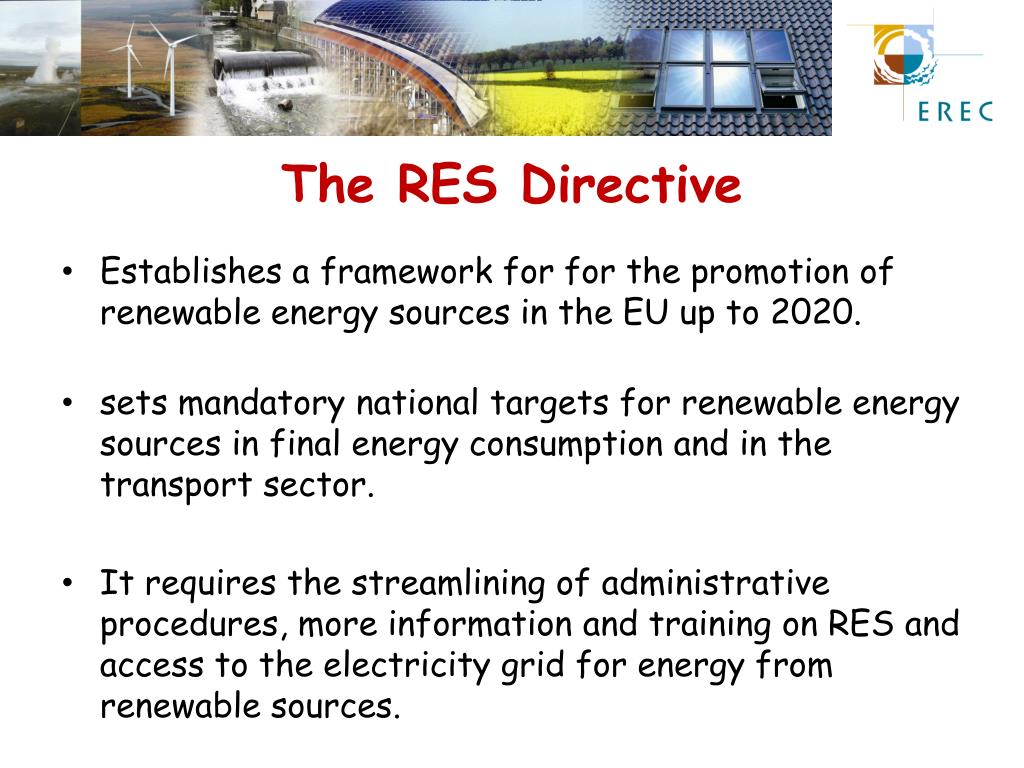 EREC

The RES Directive

• Establishes a framework for for the promotion of renewable energy sources in the EU up to 2020.

• sets mandatory national targets for renewable energy sources in final energy consumption and in the transport sector.

• It requires the streamlining of administrative procedures, more information and training on RES and access to the electricity grid for energy from renewable sources.